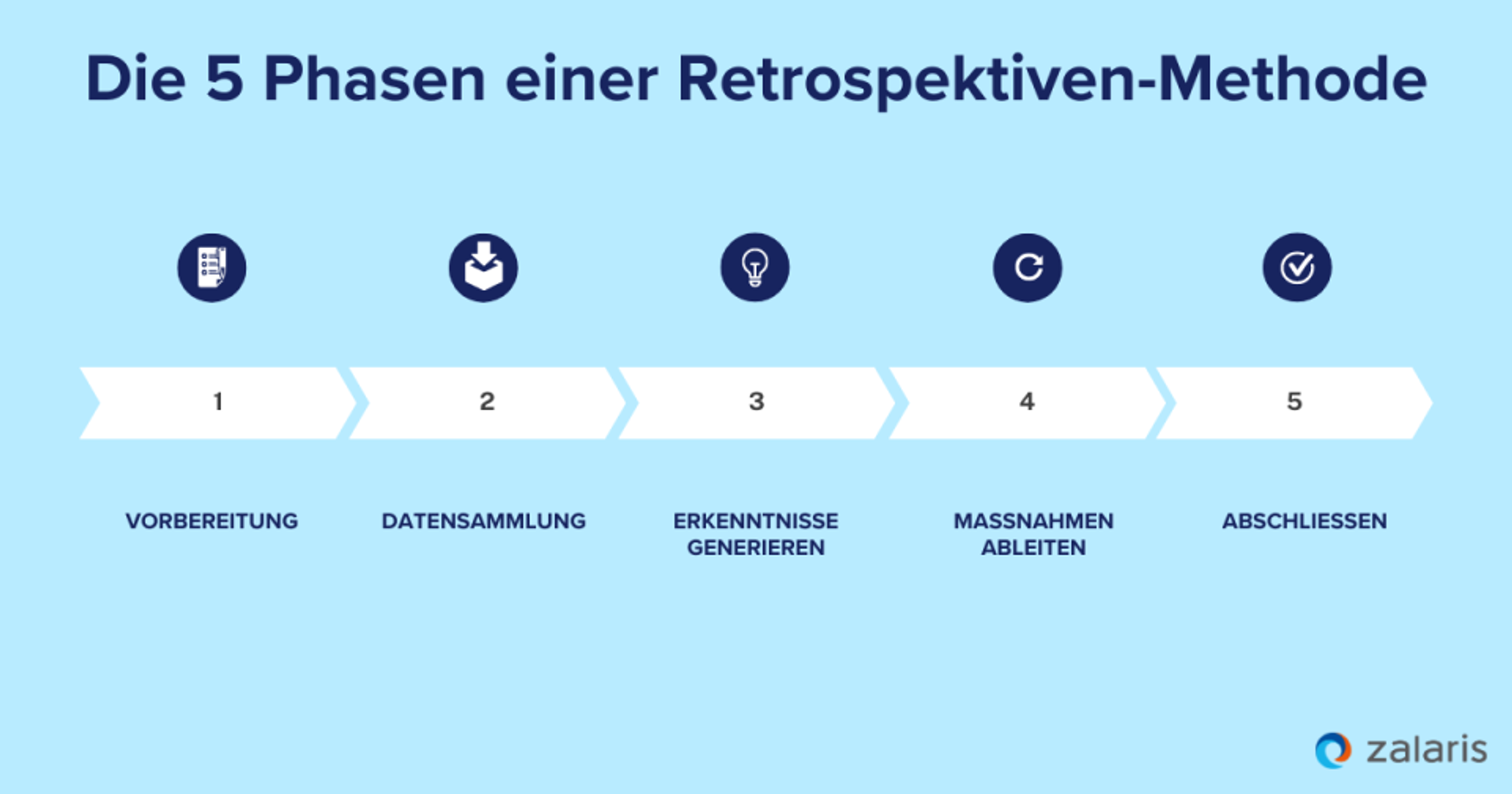 Die 5 Phasen einer Retrospektiven-Methode

1

2

3

4

5

VORBEREITUNG

DATENSAMMLUNG

ERKENNTNISSE GENERIEREN

MASSNAHMEN ABLEITEN

ABSCHLIESSEN

zalaris